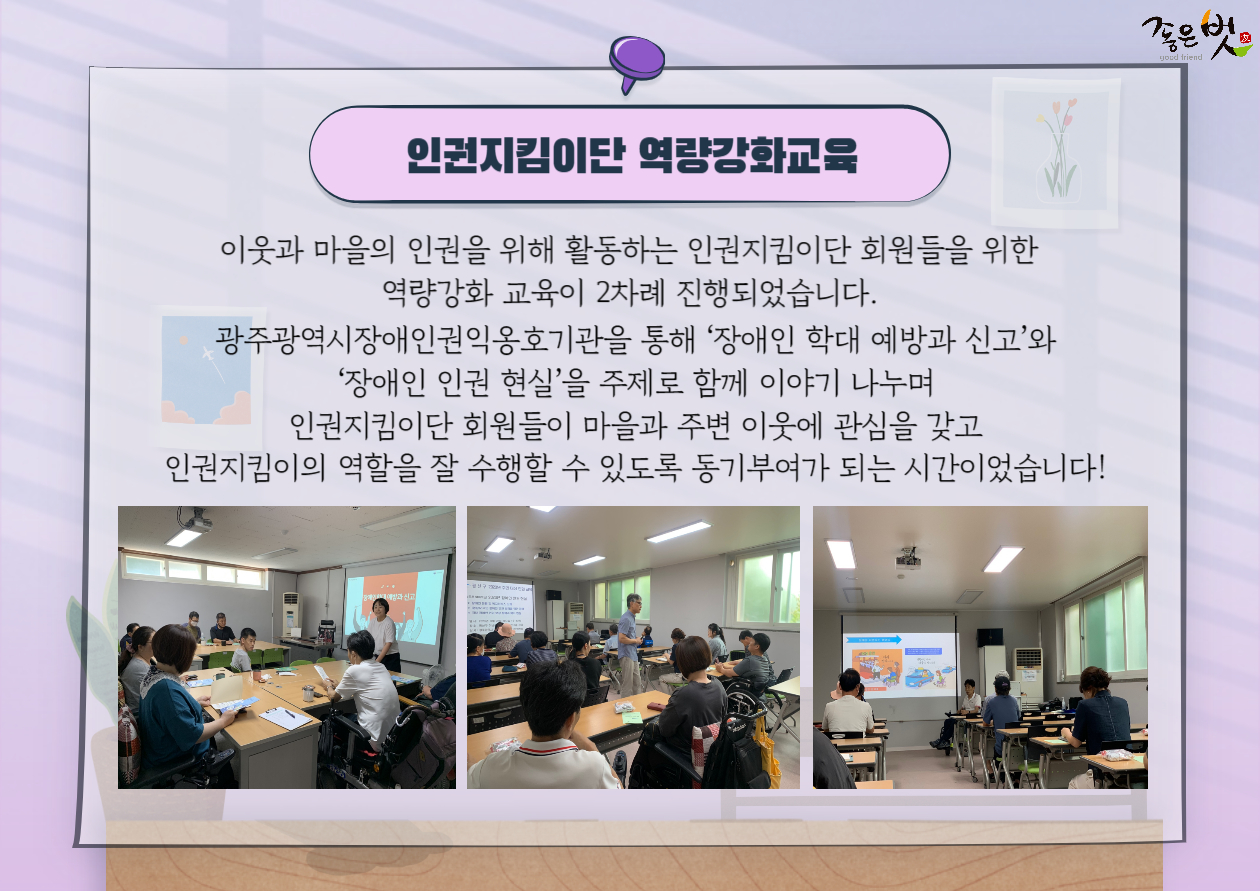 좋은벗
good friend

인권지킴이단 역량강화교육

이웃과 마을의 인권을 위해 활동하는 인권지킴이단 회원들을 위한 역량강화 교육이 2차례 진행되었습니다.
광주광역시장애인권익옹호기관을 통해 ‘장애인 학대 예방과 신고’와 ‘장애인 인권 현실’을 주제로 함께 이야기 나누며 인권지킴이단 회원들이 마을과 주변 이웃에 관심을 갖고 인권지킴이의 역할을 잘 수행할 수 있도록 동기부여가 되는 시간이었습니다!